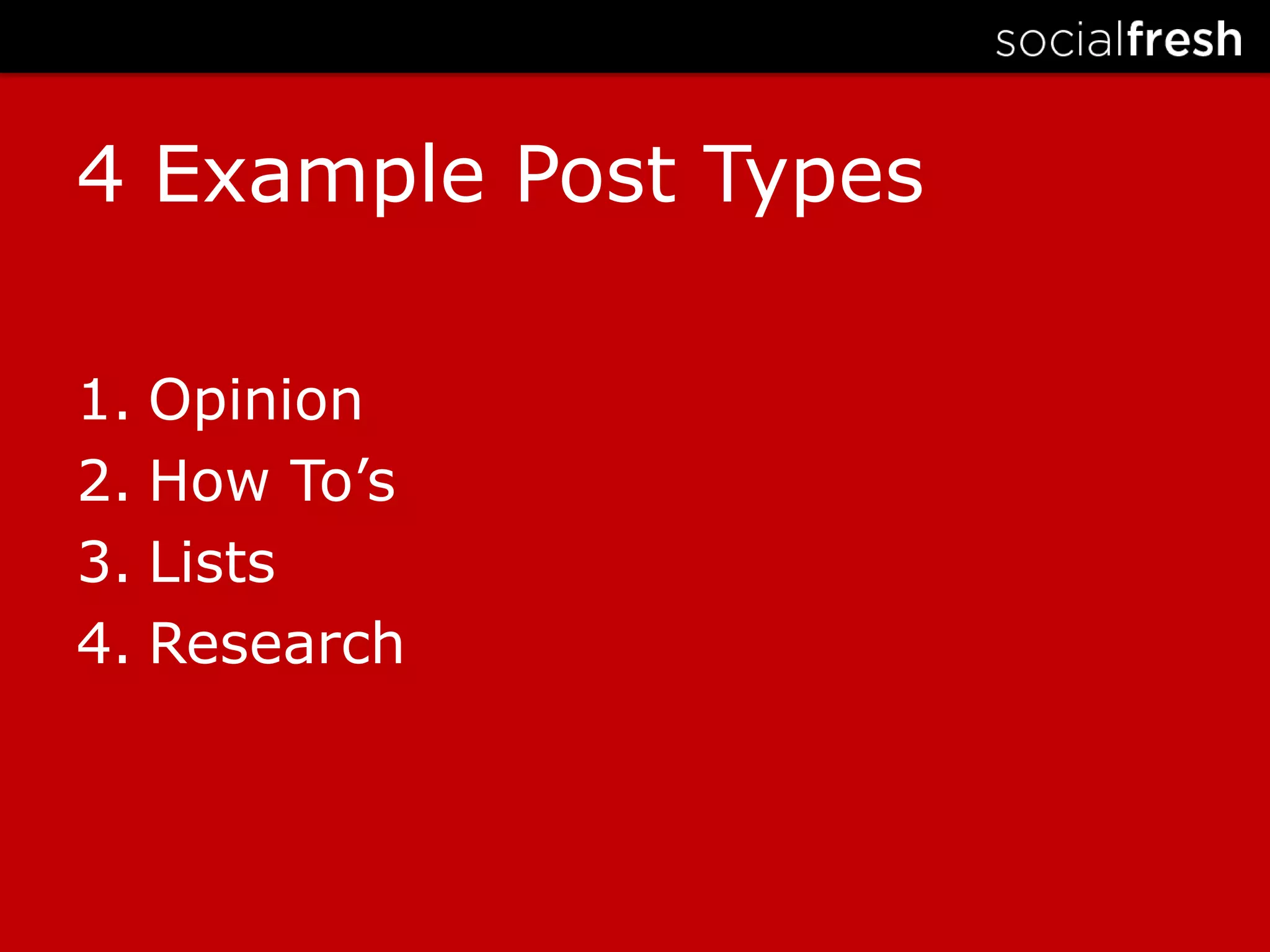 socialfresh

4 Example Post Types

1. Opinion
2. How To’s
3. Lists
4. Research